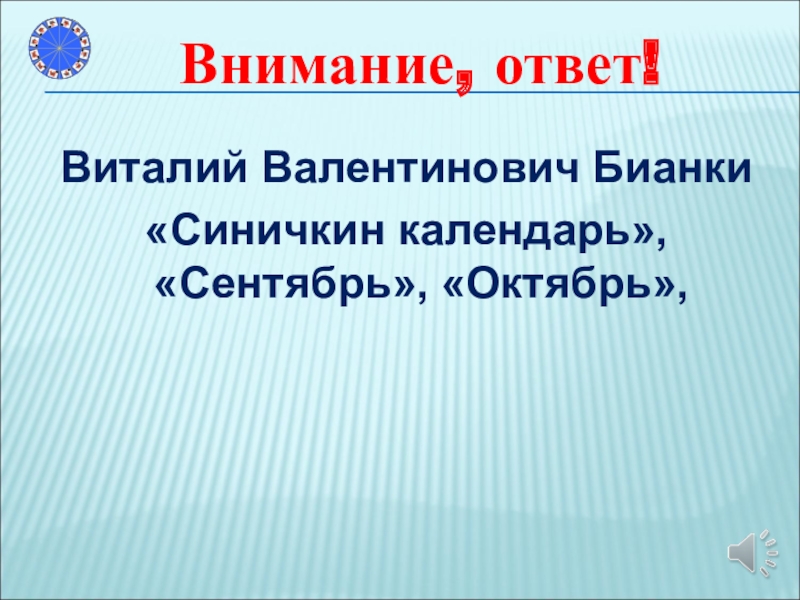 Внимание, ответ!

Виталий Валентинович Бианки

«Синичкин календарь», «Сентябрь», «Октябрь»,